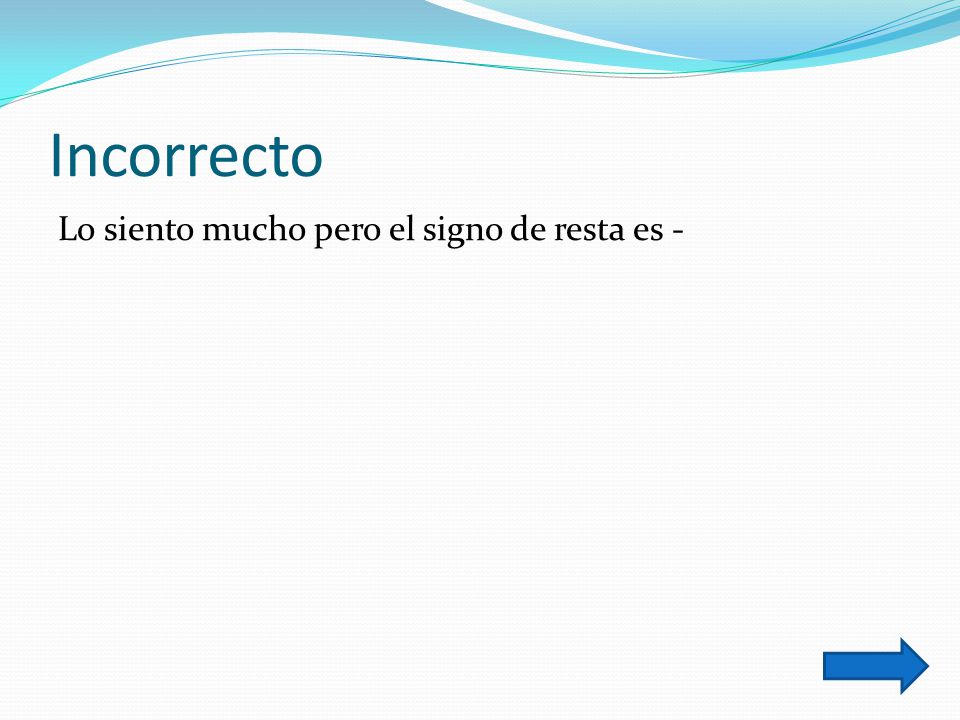 Incorrecto

Lo siento mucho pero el signo de resta es -